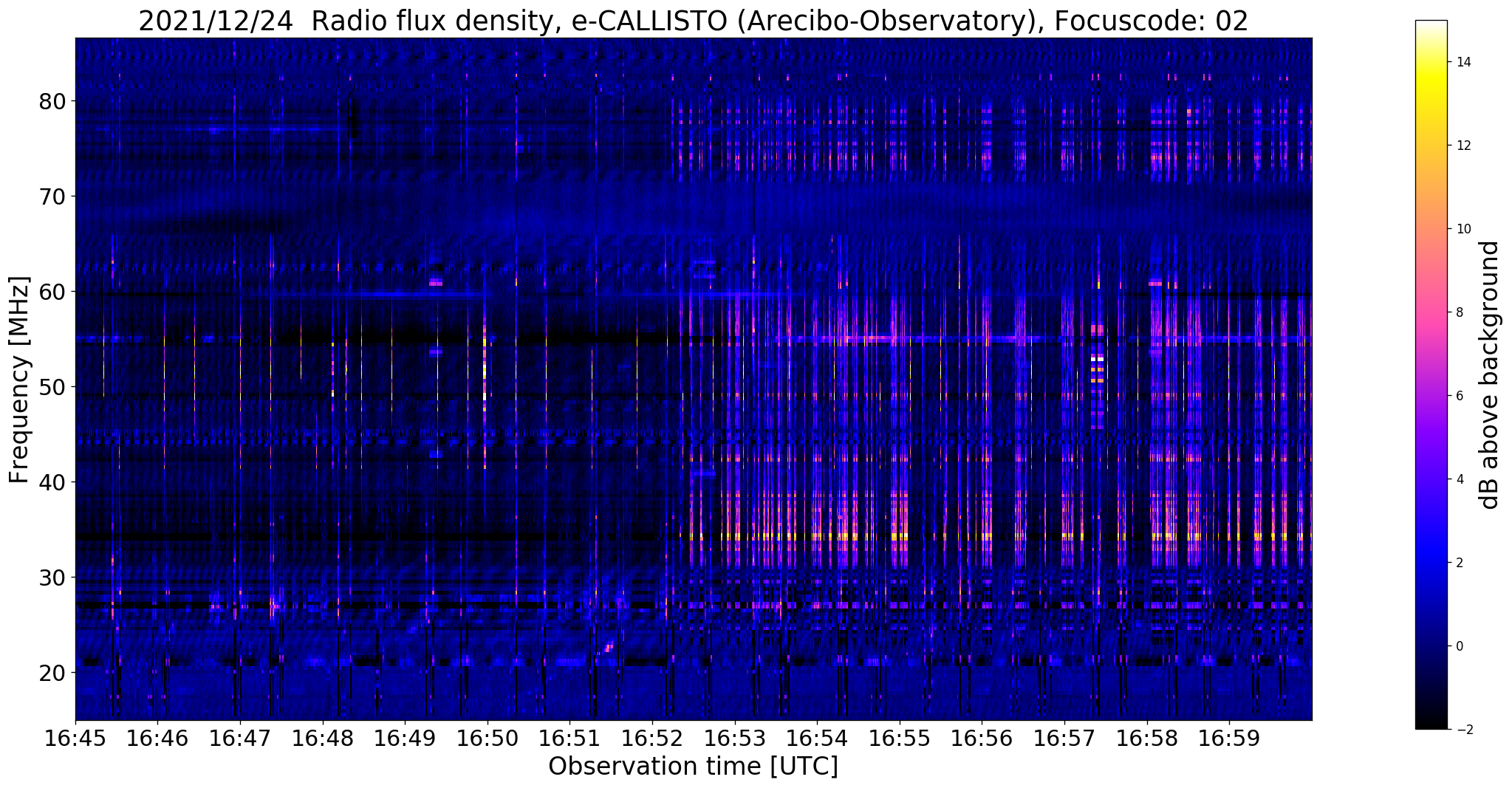 2021/12/24 Radio flux density, e-CALLISTO (Arecibo-Observatory), Focuscode: 02

Frequency [MHz]

80
70
60
50
40
30
20

16:45 16:46 16:47 16:48 16:49 16:50 16:51 16:52 16:53 16:54 16:55 16:56 16:57 16:58 16:59

Observation time [UTC]

14
12
10
8
6
4
2
0
−2

dB above background